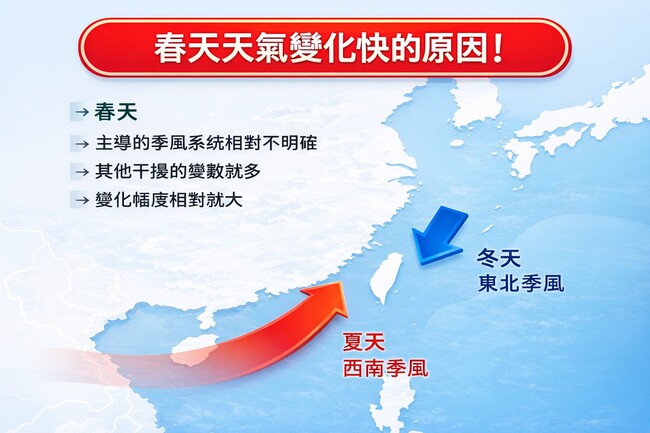 春天天氣變化快的原因!

→ 春天
→ 主導的季風系統相對不明確
→ 其他干擾的變數就多
→ 變化幅度相對就大

冬天
東北季風

夏天
西南季風